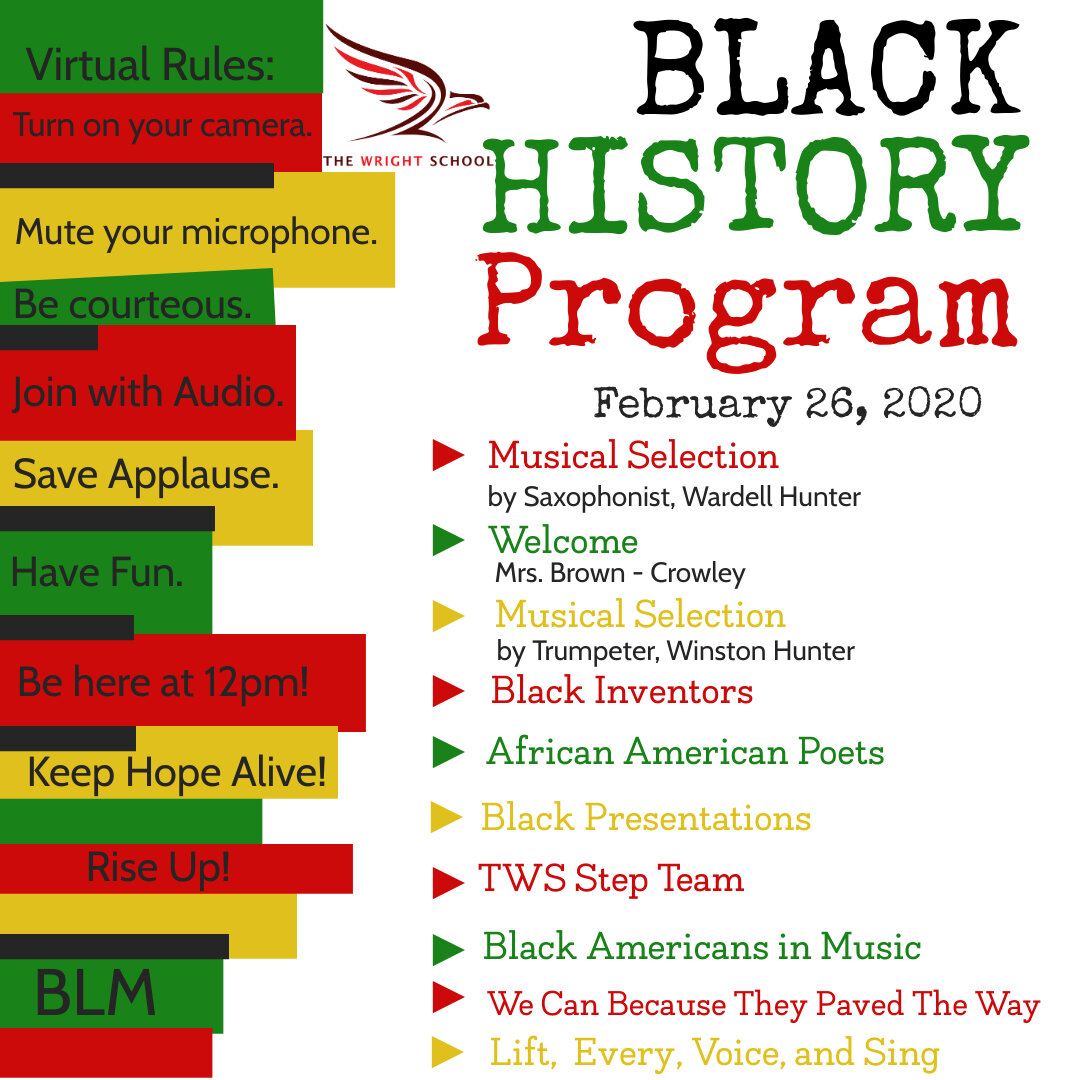 Virtual Rules:

Turn on your camera.

Mute your microphone.

Be courteous.

Join with Audio.

Save Applause.

Have Fun.

Be here at 12pm!

Keep Hope Alive!

Rise Up!

BLM

THE WRIGHT SCHOOL

BLACK HISTORY Program

February 26, 2020

Musical Selection
by Saxophonist, Wardell Hunter

Welcome
Mrs. Brown - Crowley

Musical Selection
by Trumpeter, Winston Hunter

Black Inventors

African American Poets

Black Presentations

TWS Step Team

Black Americans in Music

We Can Because They Paved The Way

Lift, Every, Voice, and Sing